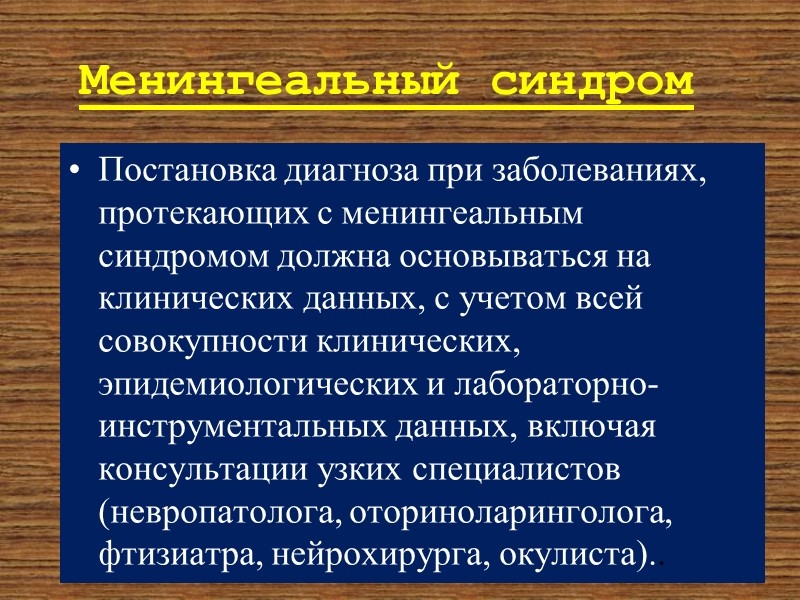 Менингеальный синдром

• Постановка диагноза при заболеваниях, протекающих с менингеальным синдромом должна основываться на клинических данных, с учетом всей совокупности клинических, эпидемиологических и лабораторно-инструментальных данных, включая консультации узких специалистов (невропатолога, оториноларинголога, фтизиатра, нейрохирурга, окулиста)..